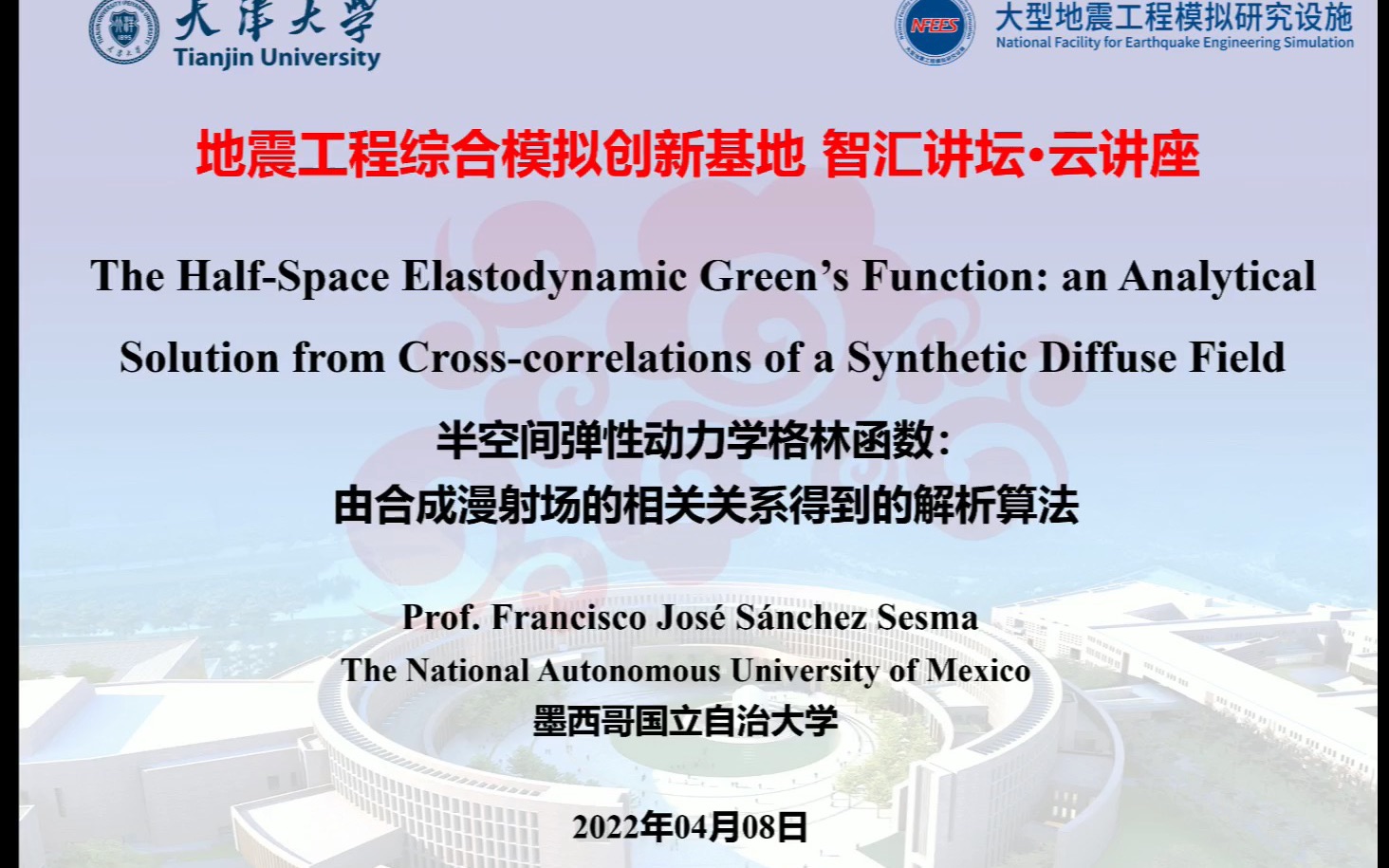 天津大学
Tianjin University

NFEES
大型地震工程模拟研究设施
National Facility for Earthquake Engineering Simulation

地震工程综合模拟创新基地 智汇讲坛·云讲座

The Half-Space Elastodynamic Green's Function: an Analytical Solution from Cross-correlations of a Synthetic Diffuse Field

半空间弹性动力学格林函数：
由合成漫射场的相关关系得到的解析算法

Prof. Francisco José Sánchez Sesma
The National Autonomous University of Mexico
墨西哥国立自治大学

2022年04月08日